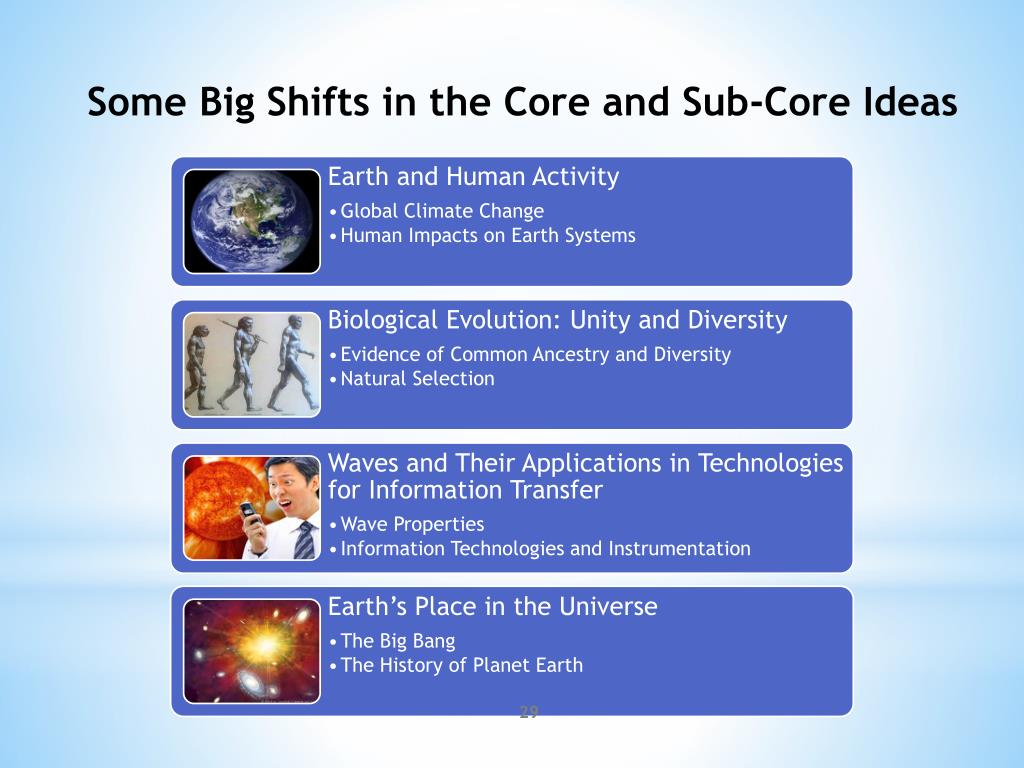 Some Big Shifts in the Core and Sub-Core Ideas

Earth and Human Activity
• Global Climate Change
• Human Impacts on Earth Systems

Biological Evolution: Unity and Diversity
• Evidence of Common Ancestry and Diversity
• Natural Selection

Waves and Their Applications in Technologies for Information Transfer
• Wave Properties
• Information Technologies and Instrumentation

Earth's Place in the Universe
• The Big Bang
• The History of Planet Earth

29